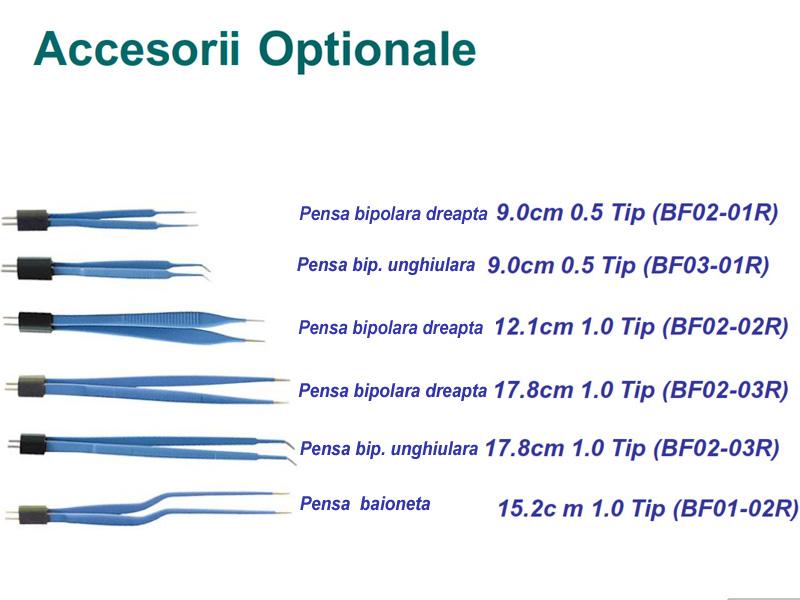 Accesorii Optionale

Pensa bipolara dreapta 9.0cm 0.5 Tip (BF02-01R)

Pensa bip. unghiulara 9.0cm 0.5 Tip (BF03-01R)

Pensa bipolara dreapta 12.1cm 1.0 Tip (BF02-02R)

Pensa bipolara dreapta 17.8cm 1.0 Tip (BF02-03R)

Pensa bip. unghiulara 17.8cm 1.0 Tip (BF02-03R)

Pensa baioneta 15.2c m 1.0 Tip (BF01-02R)